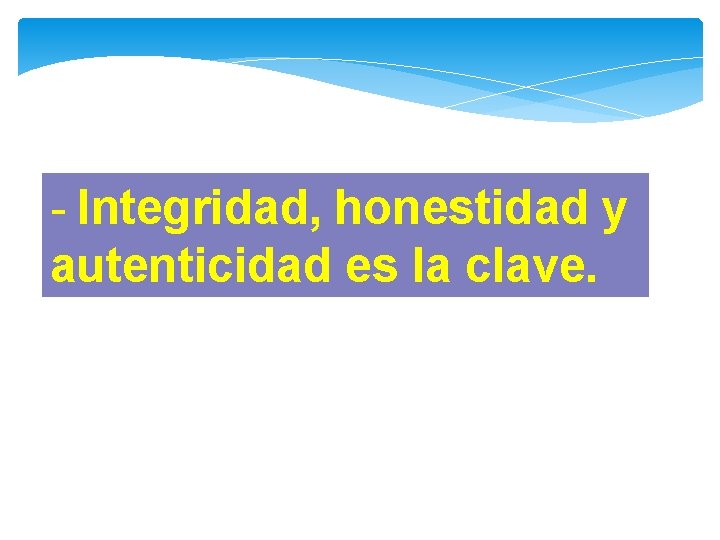 - Integridad, honestidad y autenticidad es la clave.